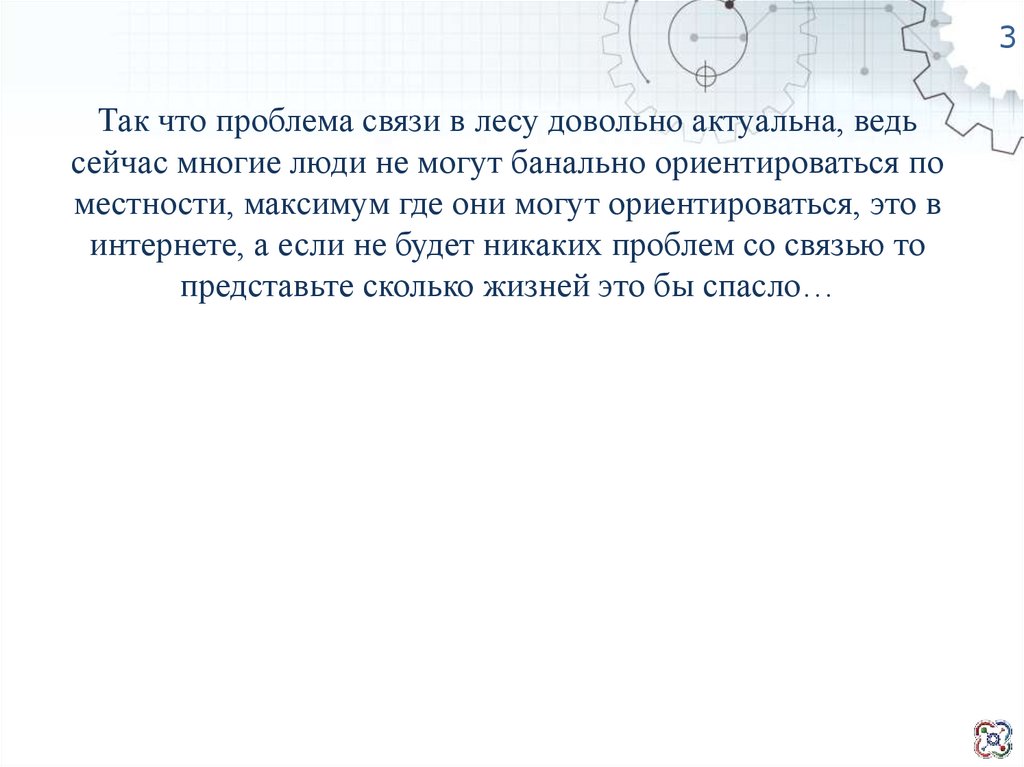 3

Так что проблема связи в лесу довольно актуальна, ведь сейчас многие люди не могут банально ориентироваться по местности, максимум где они могут ориентироваться, это в интернете, а если не будет никаких проблем со связью то представьте сколько жизней это бы спасло…